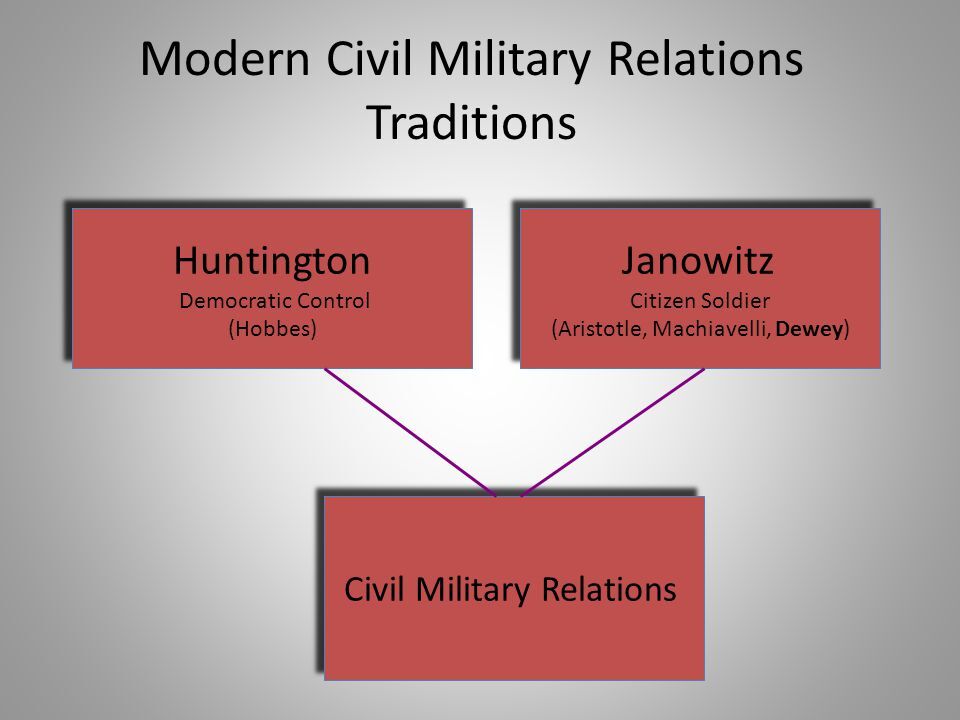 Modern Civil Military Relations Traditions

Huntington
Democratic Control
(Hobbes)

Janowitz
Citizen Soldier
(Aristotle, Machiavelli, Dewey)

Civil Military Relations